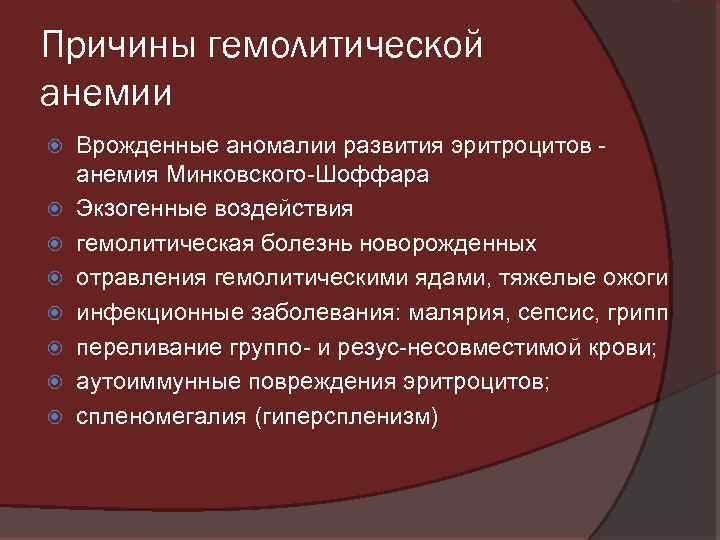 Причины гемолитической анемии

Врожденные аномалии развития эритроцитов - анемия Минковского-Шоффара

Экзогенные воздействия

гемолитическая болезнь новорожденных

отравления гемолитическими ядами, тяжелые ожоги

инфекционные заболевания: малярия, сепсис, грипп

переливание группо- и резус-несовместимой крови;

аутоиммунные повреждения эритроцитов;

спленомегалия (гиперспленизм)